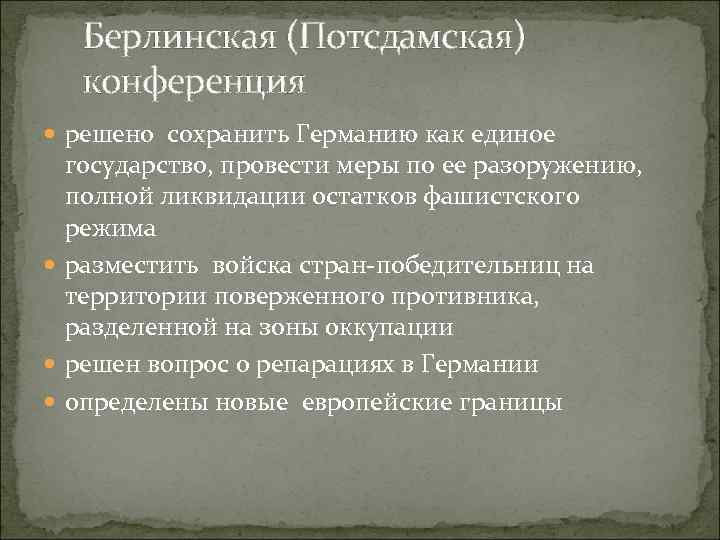 Берлинская (Потсдамская) конференция

решено сохранить Германию как единое государство, провести меры по ее разоружению, полной ликвидации остатков фашистского режима

разместить войска стран-победительниц на территории поверженного противника, разделенной на зоны оккупации

решен вопрос о репарациях в Германии

определены новые европейские границы